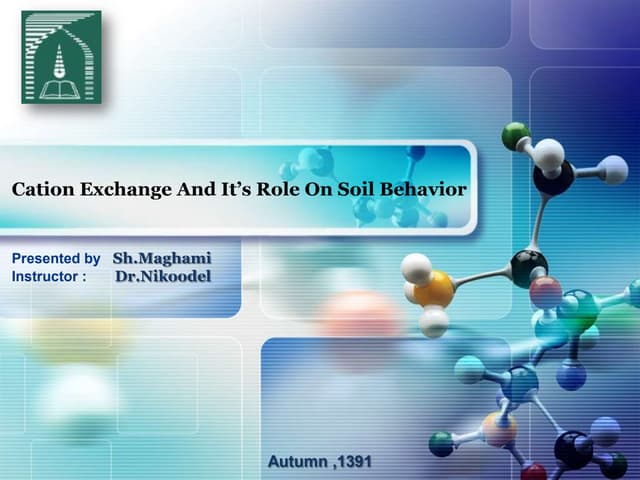 Cation Exchange And It’s Role On Soil Behavior

Presented by Sh.Maghami
Instructor : Dr.Nikoodel

Autumn ,1391